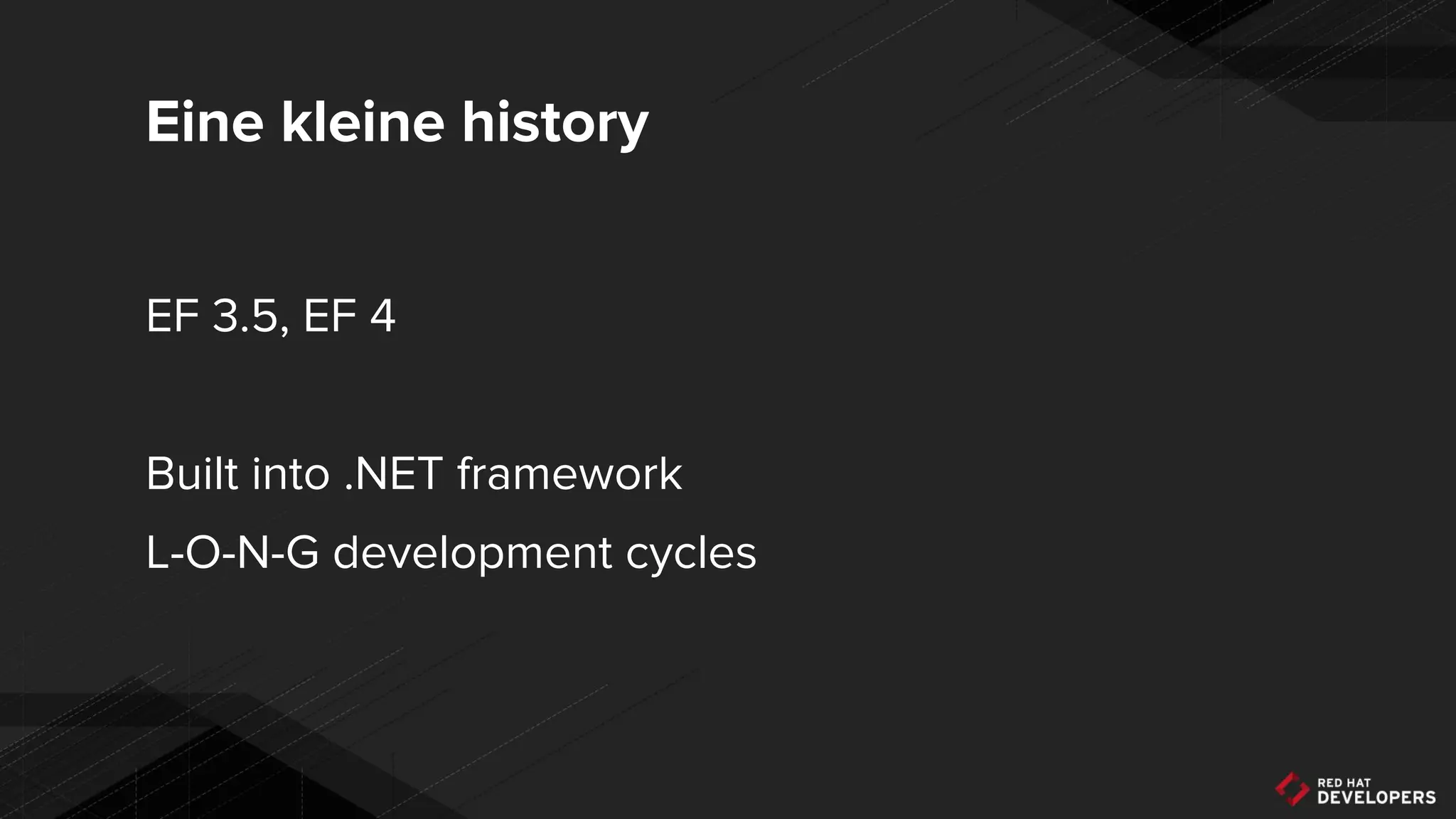 Eine kleine history

EF 3.5, EF 4

Built into .NET framework

L-O-N-G development cycles

RED HAT
DEVELOPERS